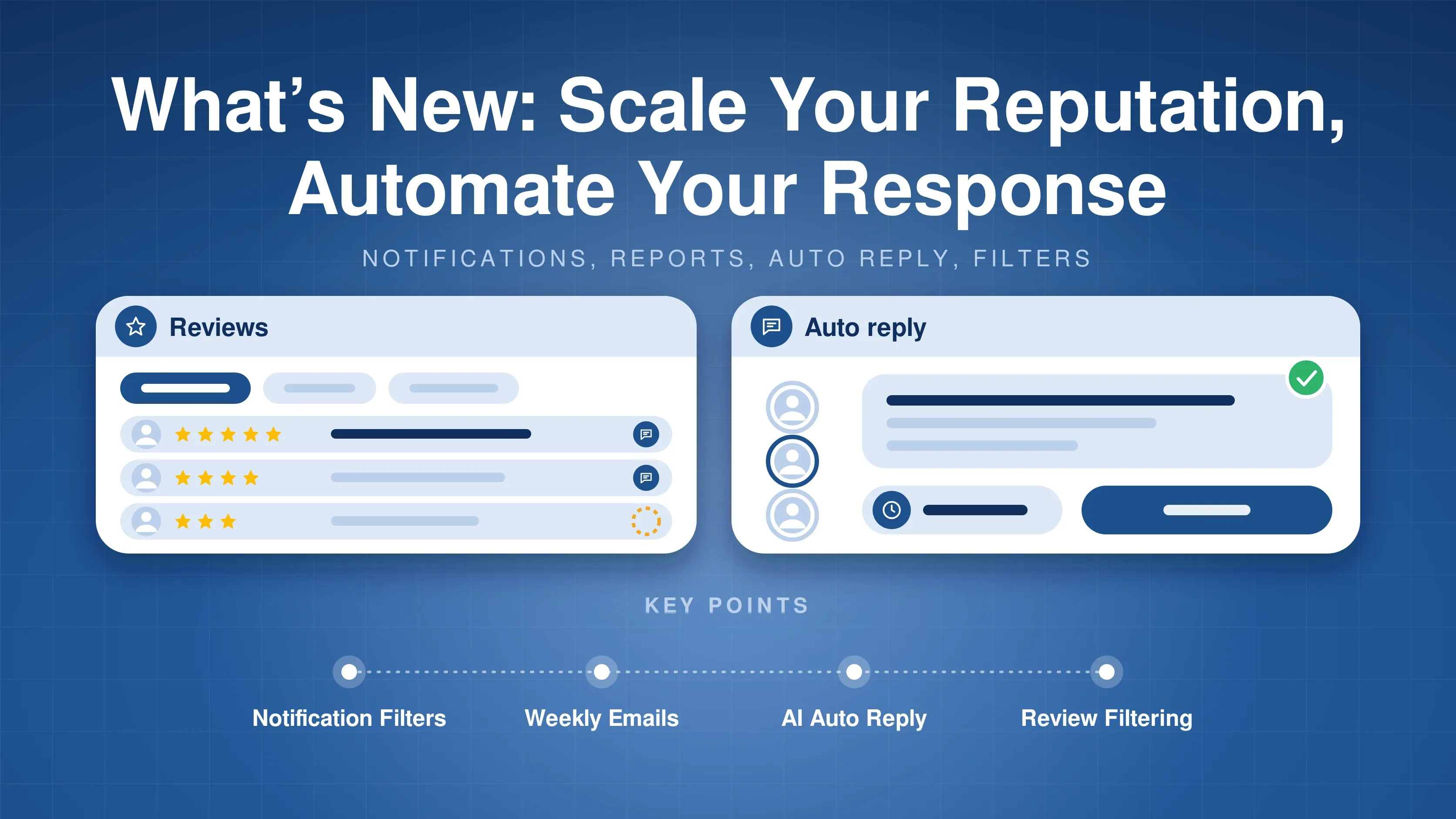 What's New: Scale Your Reputation, Automate Your Response

NOTIFICATIONS, REPORTS, AUTO REPLY, FILTERS

Reviews

Auto reply

KEY POINTS

Notification Filters

Weekly Emails

AI Auto Reply

Review Filtering